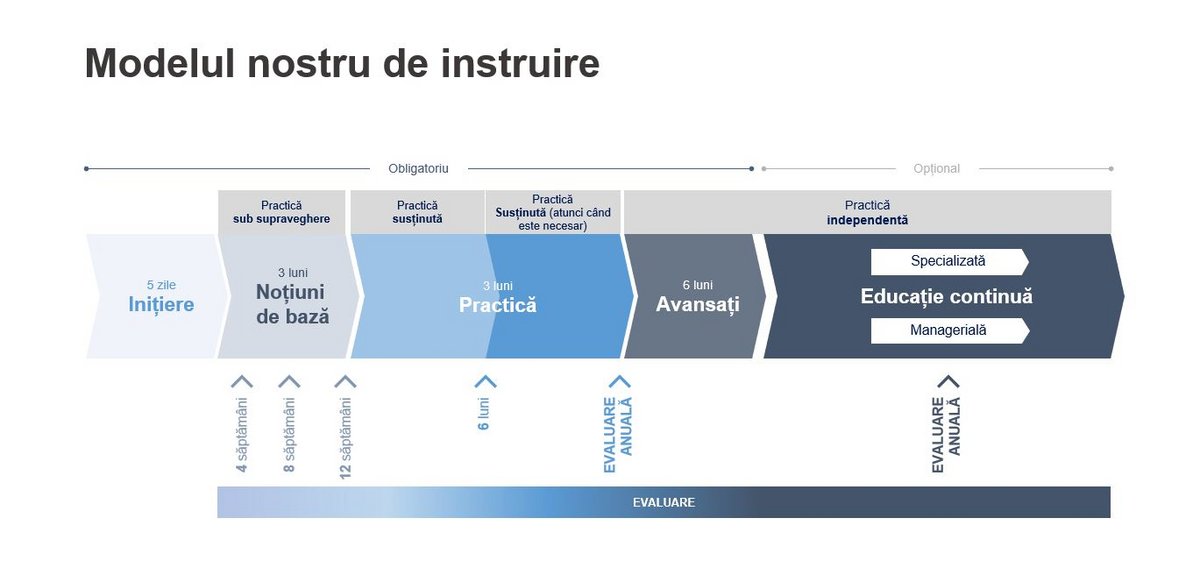 Modelul nostru de instruire

Obligatoriu

Opțional

Practică sub supraveghere

Practică susținută

Practică Susținută (atunci când este necesar)

Practică independentă

5 zile
Inițiere

3 luni
Noțiuni de bază

3 luni
Practică

6 luni
Avansați

Specializată

Educație continuă

Managerială

4 săptămâni

8 săptămâni

12 săptămâni

6 luni

EVALUARE ANUALĂ

EVALUARE ANUALĂ

EVALUARE